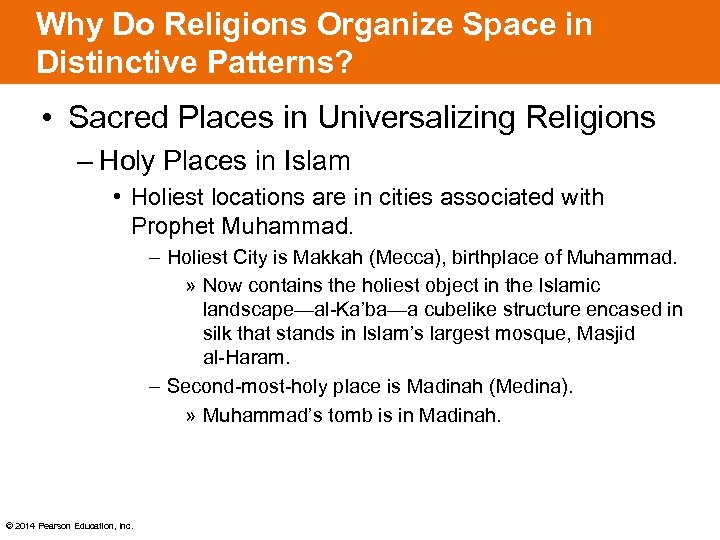 Why Do Religions Organize Space in Distinctive Patterns?

• Sacred Places in Universalizing Religions

– Holy Places in Islam

• Holiest locations are in cities associated with Prophet Muhammad.

– Holiest City is Makkah (Mecca), birthplace of Muhammad.

» Now contains the holiest object in the Islamic landscape—al-Ka'ba—a cubelike structure encased in silk that stands in Islam's largest mosque, Masjid al-Haram.

– Second-most-holy place is Madinah (Medina).

» Muhammad's tomb is in Madinah.

© 2014 Pearson Education, Inc.